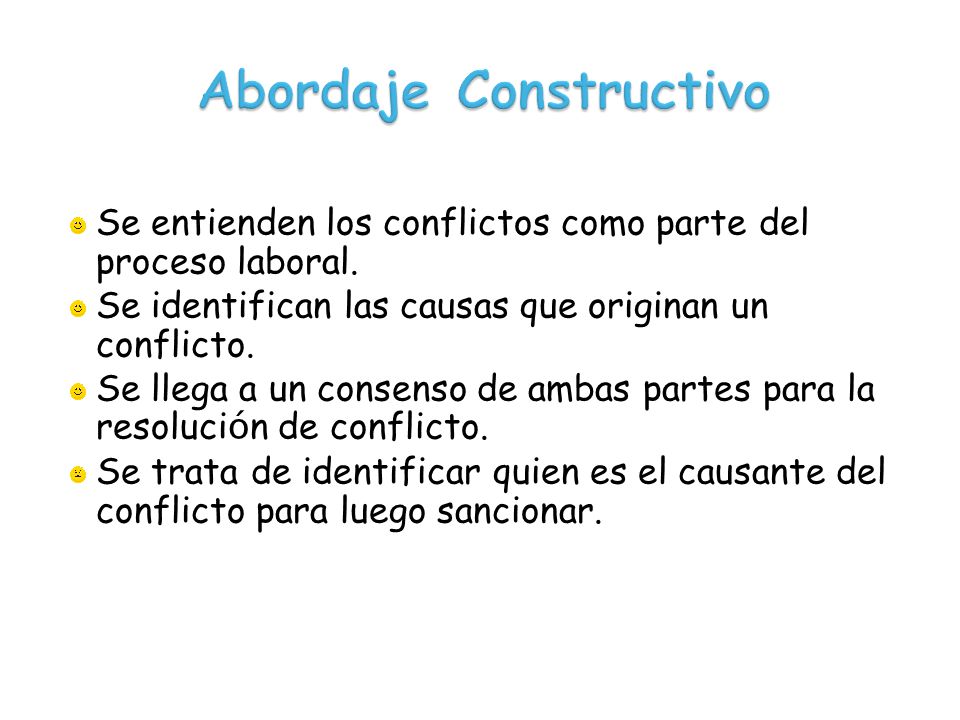 Abordaje Constructivo

Se entienden los conflictos como parte del proceso laboral.

Se identifican las causas que originan un conflicto.

Se llega a un consenso de ambas partes para la resolución de conflicto.

Se trata de identificar quien es el causante del conflicto para luego sancionar.